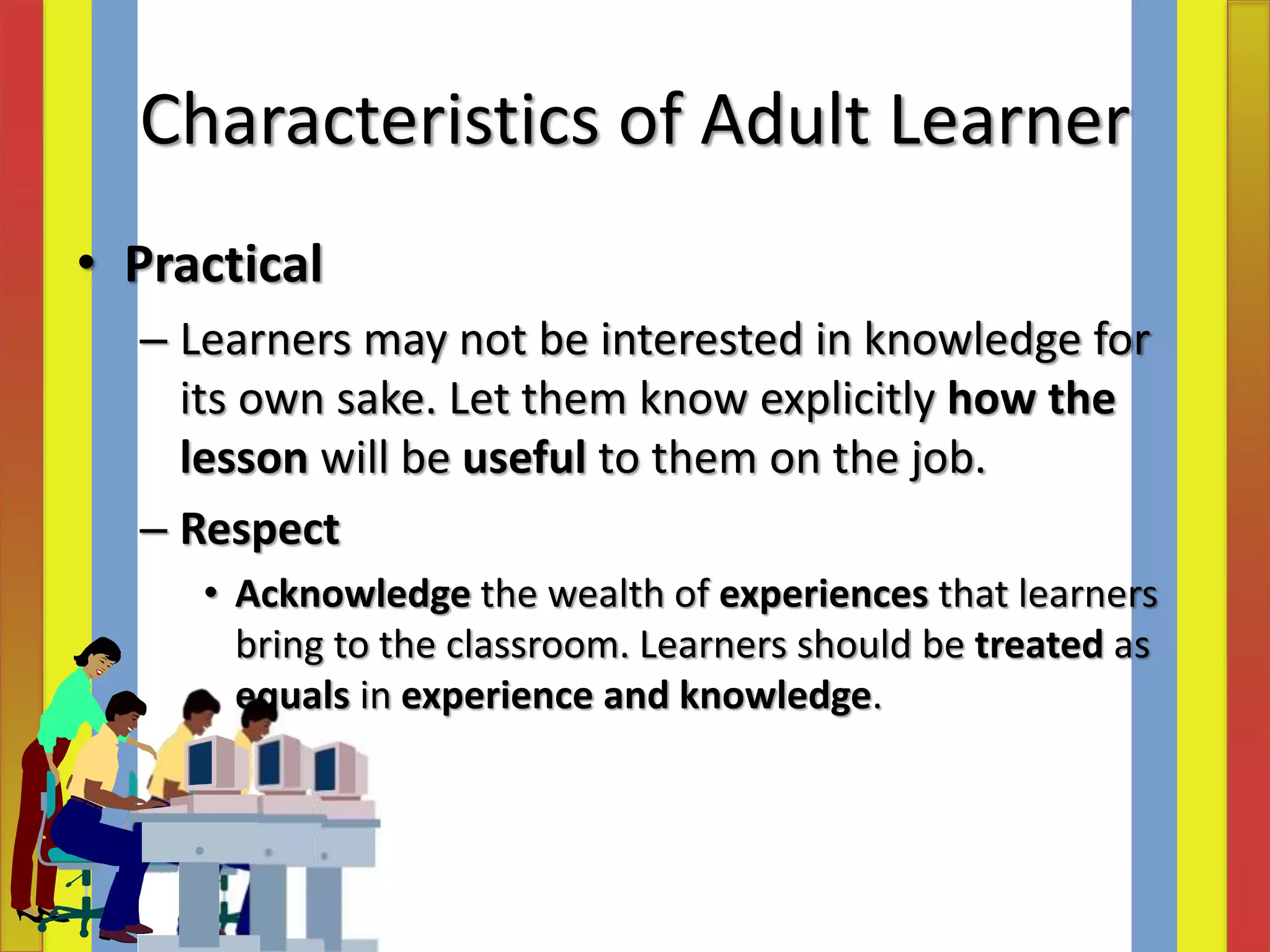 Characteristics of Adult Learner

• Practical

– Learners may not be interested in knowledge for its own sake. Let them know explicitly how the lesson will be useful to them on the job.

– Respect

• Acknowledge the wealth of experiences that learners bring to the classroom. Learners should be treated as equals in experience and knowledge.